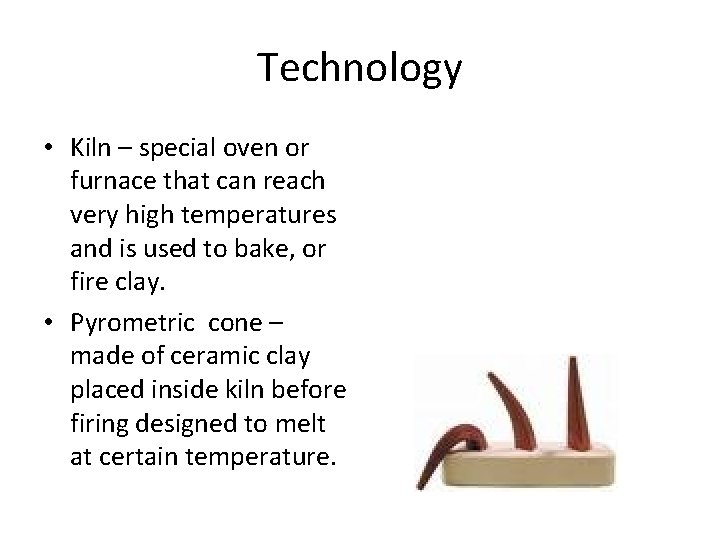 Technology

• Kiln – special oven or furnace that can reach very high temperatures and is used to bake, or fire clay.

• Pyrometric cone – made of ceramic clay placed inside kiln before firing designed to melt at certain temperature.